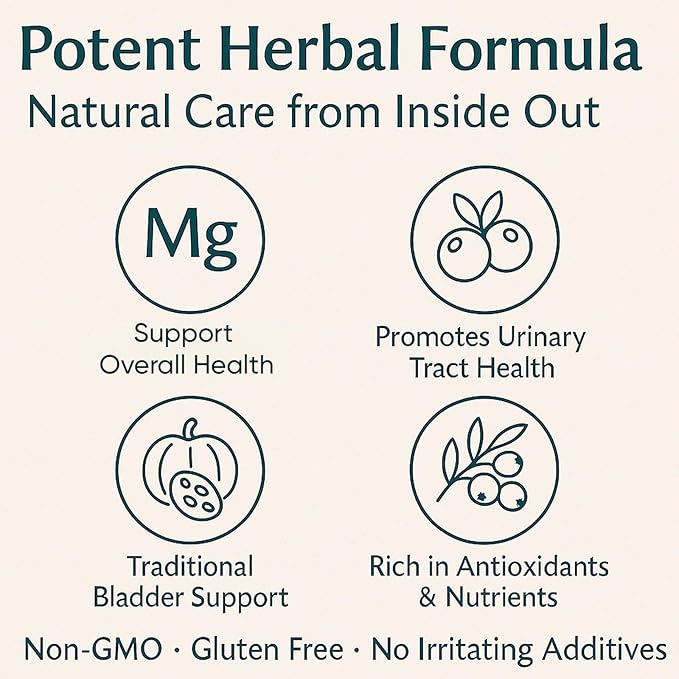 Potent Herbal Formula
Natural Care from Inside Out

Mg

Support Overall Health

Promotes Urinary Tract Health

Traditional Bladder Support

Rich in Antioxidants & Nutrients

Non-GMO · Gluten Free · No Irritating Additives